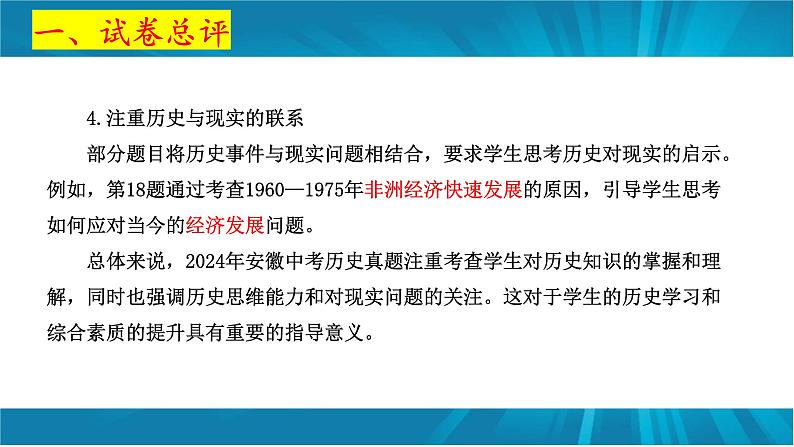 一、试卷总评

4.注重历史与现实的联系

部分题目将历史事件与现实问题相结合，要求学生思考历史对现实的启示。例如，第18题通过考查1960—1975年非洲经济快速发展的原因，引导学生思考如何应对当今的经济发展问题。

总体来说，2024年安徽中考历史真题注重考查学生对历史知识的掌握和理解，同时也强调历史思维能力和对现实问题的关注。这对于学生的历史学习和综合素质的提升具有重要的指导意义。